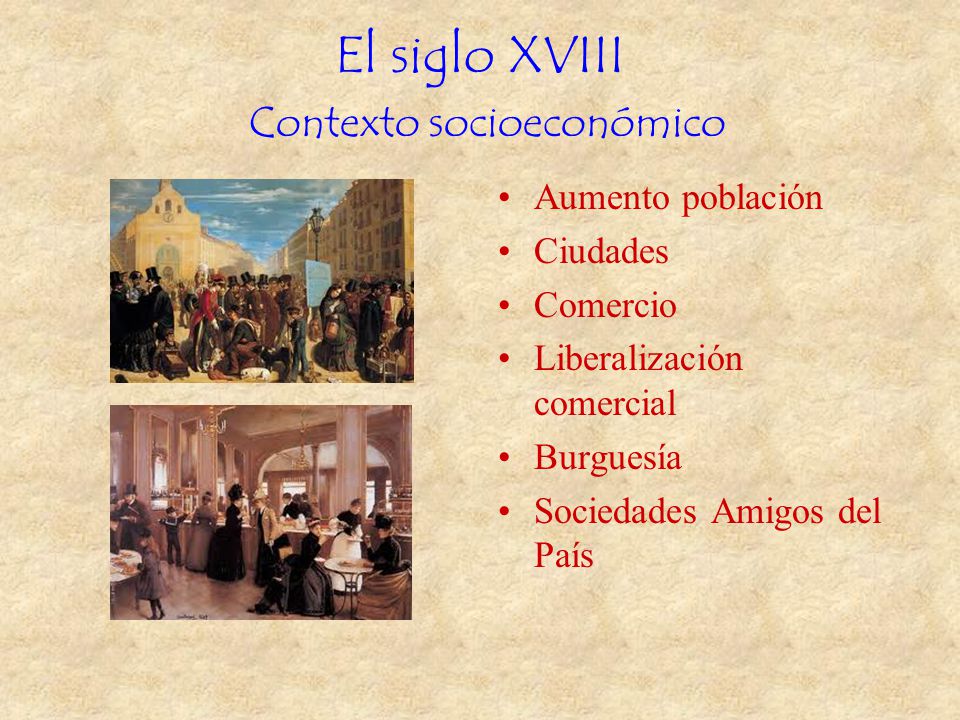 El siglo XVIII
Contexto socioeconómico

• Aumento población
• Ciudades
• Comercio
• Liberalización comercial
• Burguesía
• Sociedades Amigos del País